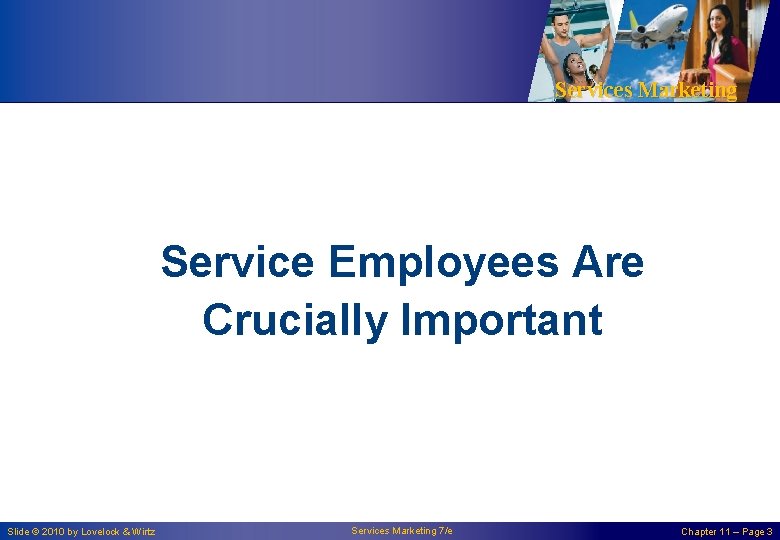 Services Marketing

Service Employees Are Crucially Important

Slide © 2010 by Lovelock & Wirtz

Services Marketing 7/e

Chapter 11 – Page 3